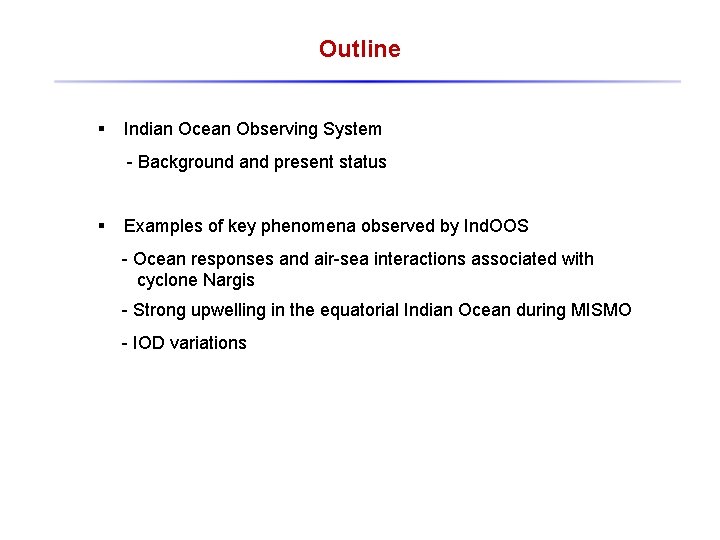 Outline

▪ Indian Ocean Observing System

- Background and present status

▪ Examples of key phenomena observed by IndOOS

- Ocean responses and air-sea interactions associated with cyclone Nargis

- Strong upwelling in the equatorial Indian Ocean during MISMO

- IOD variations